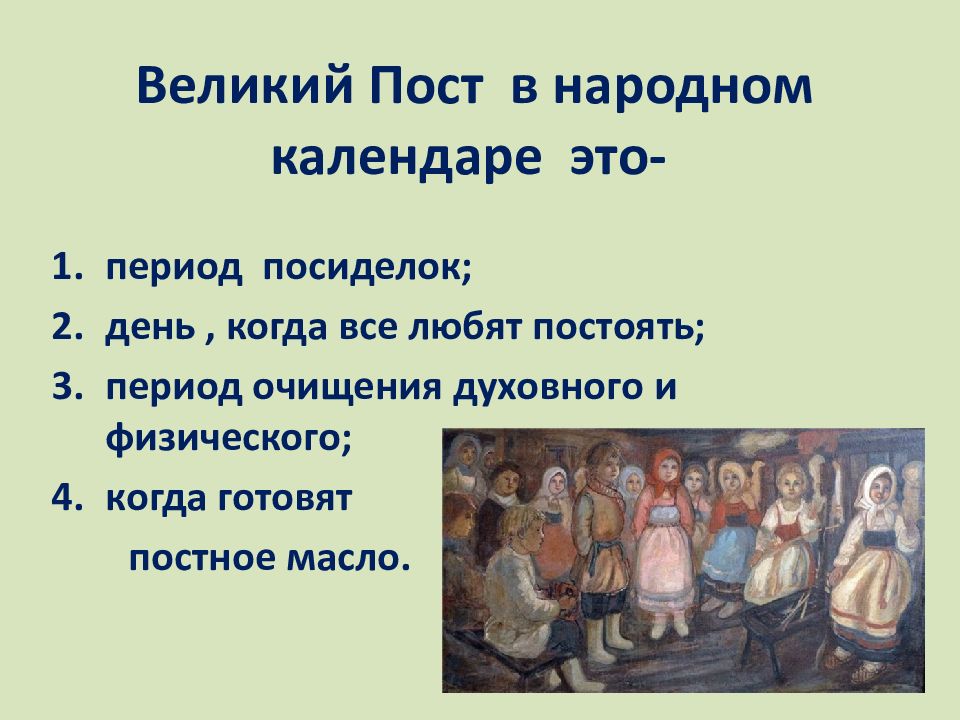 Великий Пост в народном календаре это-

1. период посиделок;
2. день , когда все любят постоять;
3. период очищения духовного и физического;
4. когда готовят постное масло.